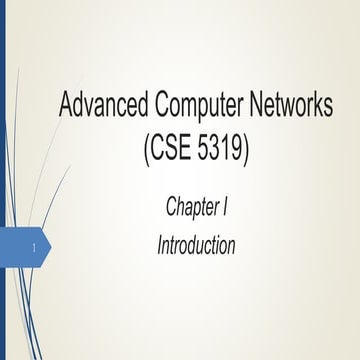 Advanced Computer Networks (CSE 5319)

Chapter I

Introduction

1